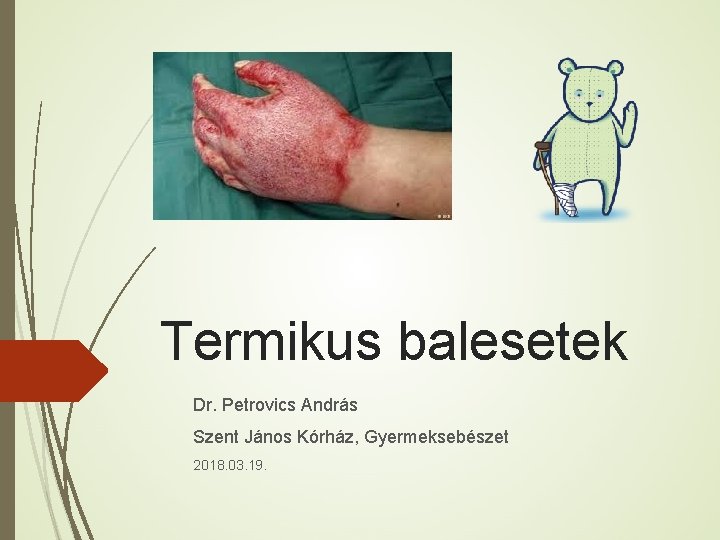 Termikus balesetek

Dr. Petrovics András

Szent János Kórház, Gyermeksebészet

2018.03.19.